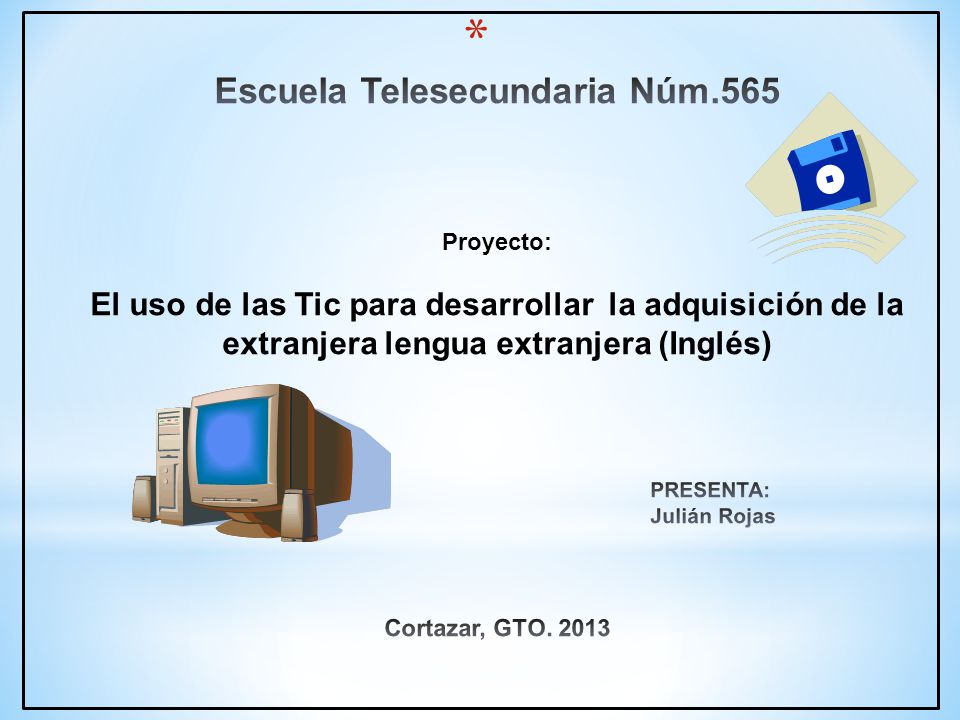 *

Escuela Telesecundaria Núm.565

Proyecto:

El uso de las Tic para desarrollar la adquisición de la extranjera lengua extranjera (Inglés)

PRESENTA:
Julián Rojas

Cortazar, GTO. 2013